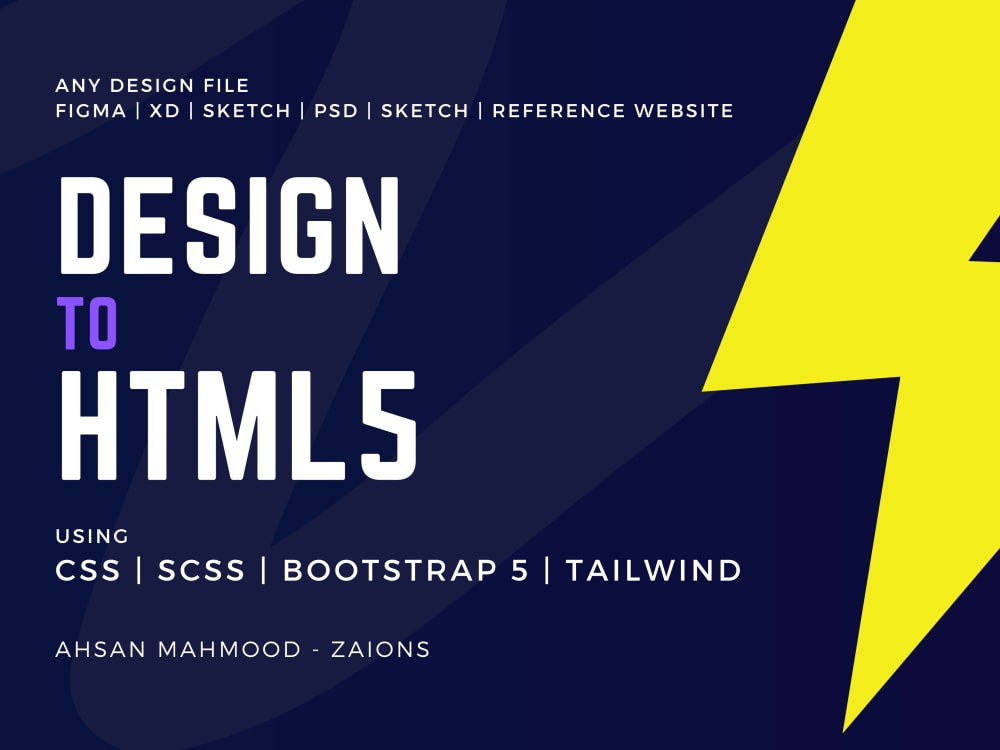 ANY DESIGN FILE
FIGMA | XD | SKETCH | PSD | SKETCH | REFERENCE WEBSITE

DESIGN
TO
HTML5

USING
CSS | SCSS | BOOTSTRAP 5 | TAILWIND

AHSAN MAHMOOD - ZAIONS